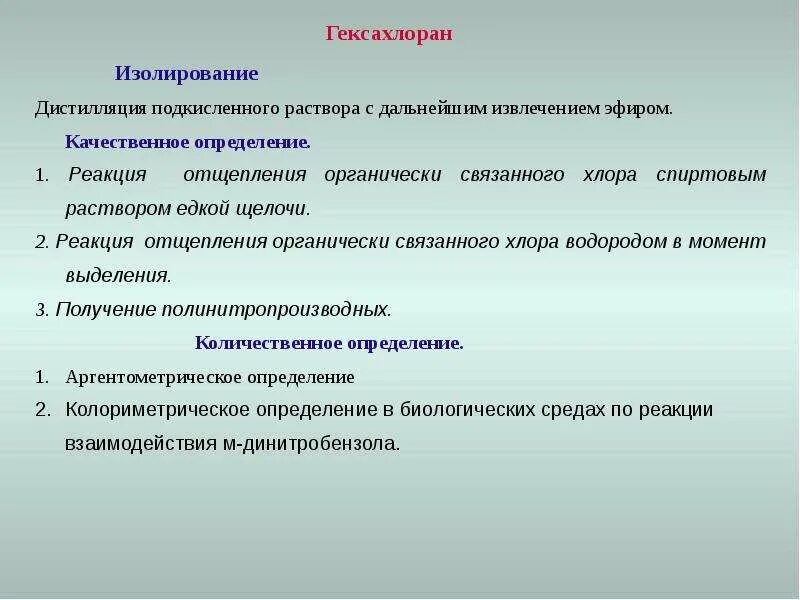 Гексахлоран

Изолирование

Дистилляция подкисленного раствора с дальнейшим извлечением эфиром.

Качественное определение.

1. Реакция отщепления органически связанного хлора спиртовым раствором едкой щелочи.

2. Реакция отщепления органически связанного хлора водородом в момент выделения.

3. Получение полинитропроизводных.

Количественное определение.

1. Аргентометрическое определение

2. Колориметрическое определение в биологических средах по реакции взаимодействия м-динитробензола.